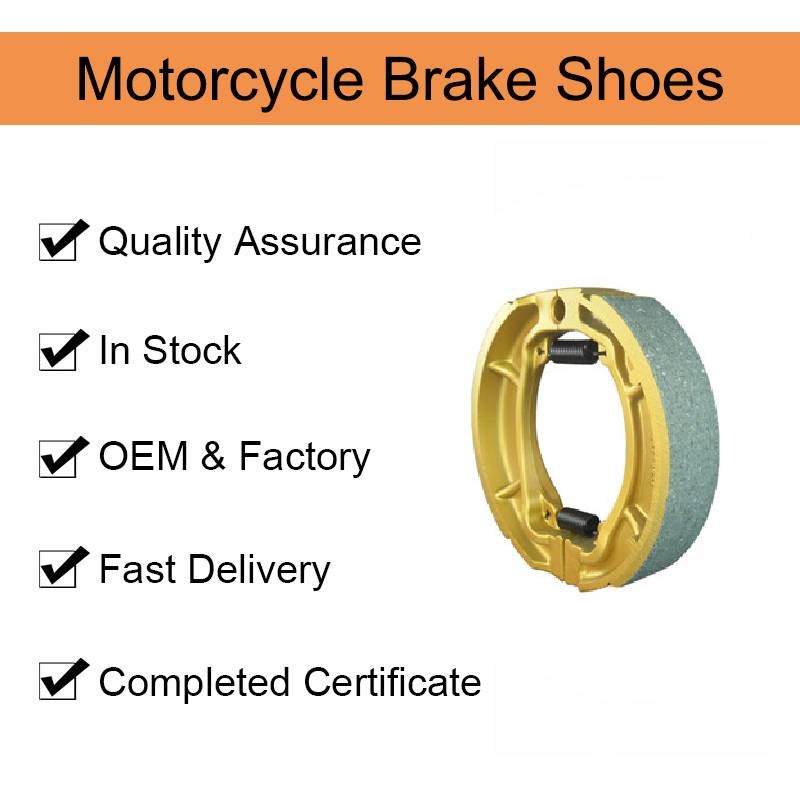 Motorcycle Brake Shoes

Quality Assurance

In Stock

OEM & Factory

Fast Delivery

Completed Certificate